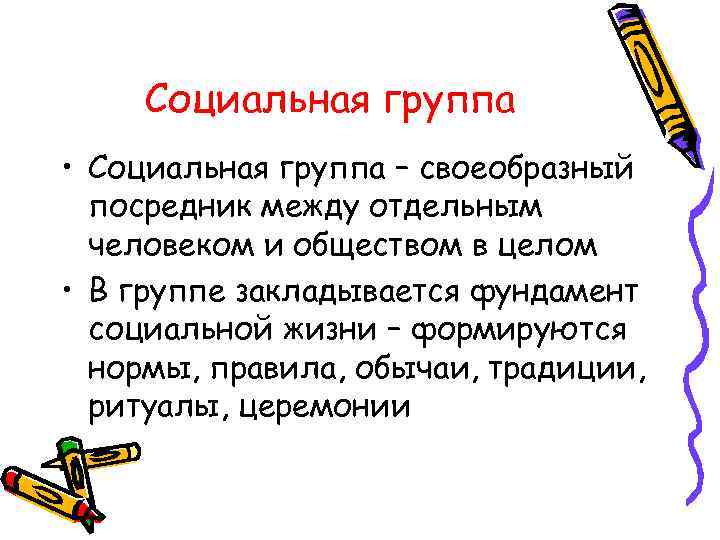 Социальная группа

• Социальная группа – своеобразный посредник между отдельным человеком и обществом в целом
• В группе закладывается фундамент социальной жизни – формируются нормы, правила, обычаи, традиции, ритуалы, церемонии